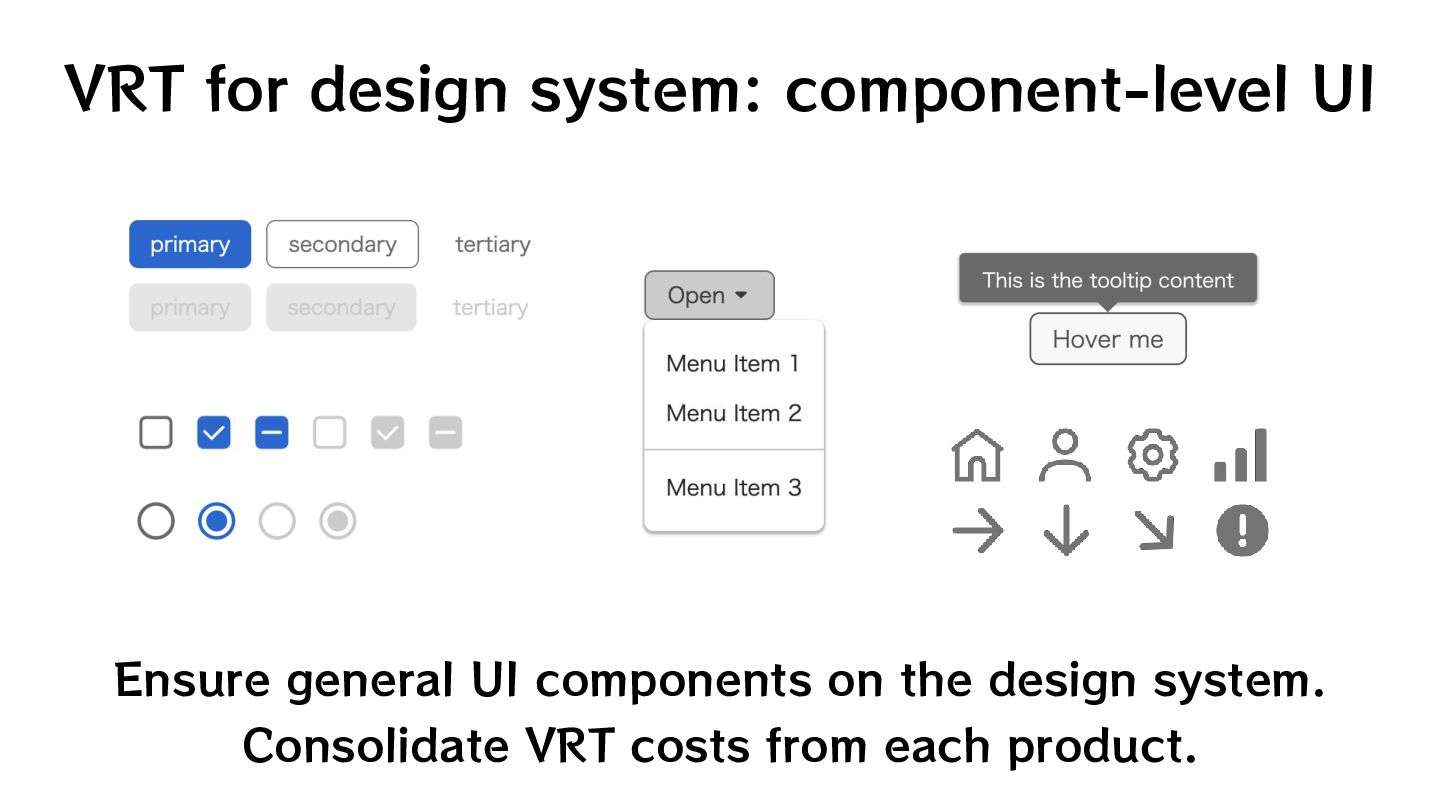 VRT for design system: component-level UI

primary secondary tertiary
primary secondary tertiary

Open

Menu Item 1
Menu Item 2
Menu Item 3

This is the tooltip content
Hover me

Ensure general UI components on the design system.
Consolidate VRT costs from each product.